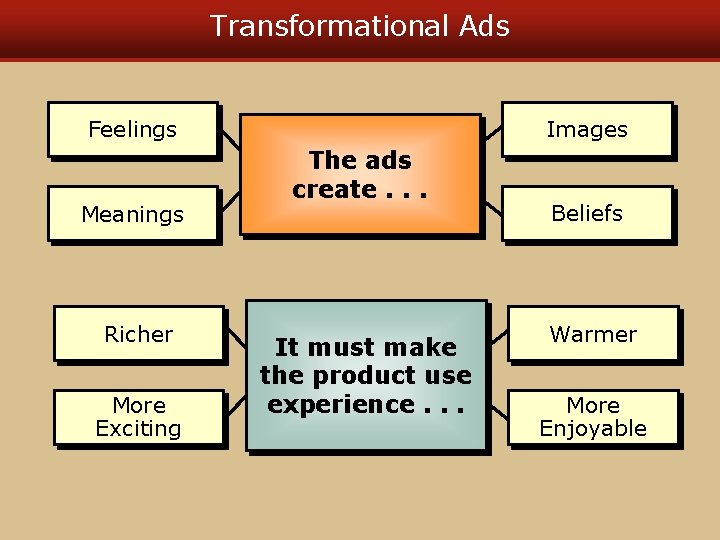 Transformational Ads

Feelings

Meanings

The ads create . . .

Images

Beliefs

Richer

More Exciting

It must make the product use experience . . .

Warmer

More Enjoyable